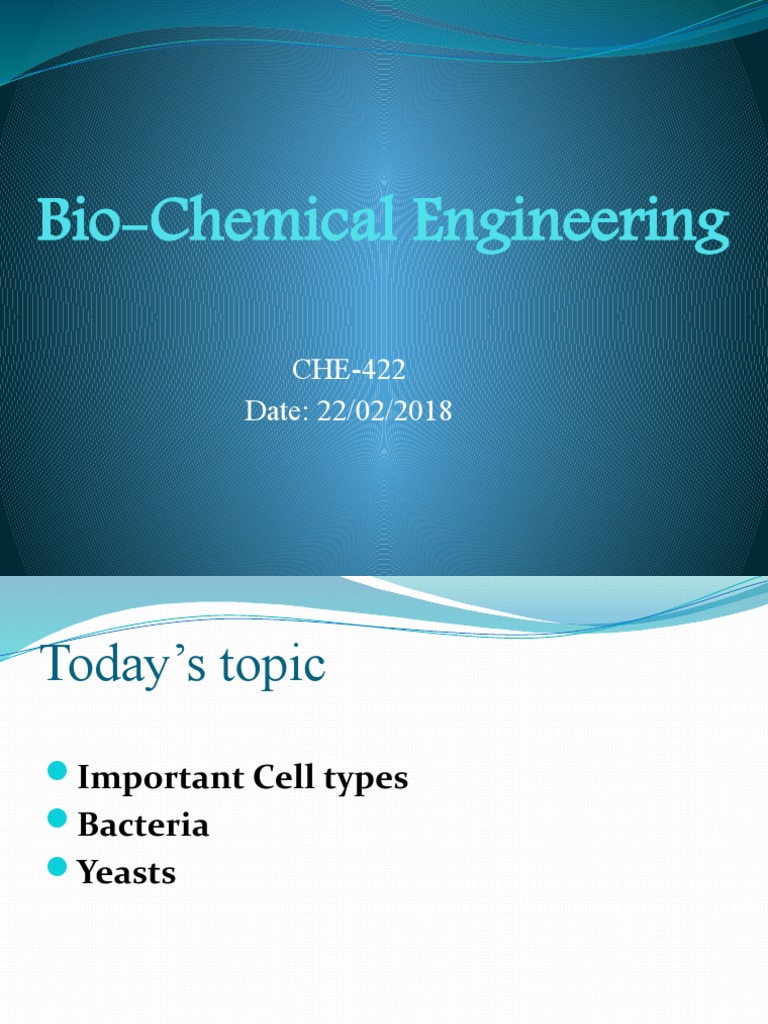 Bio-Chemical Engineering

CHE-422
Date: 22/02/2018

Today's topic

Important Cell types
Bacteria
Yeasts